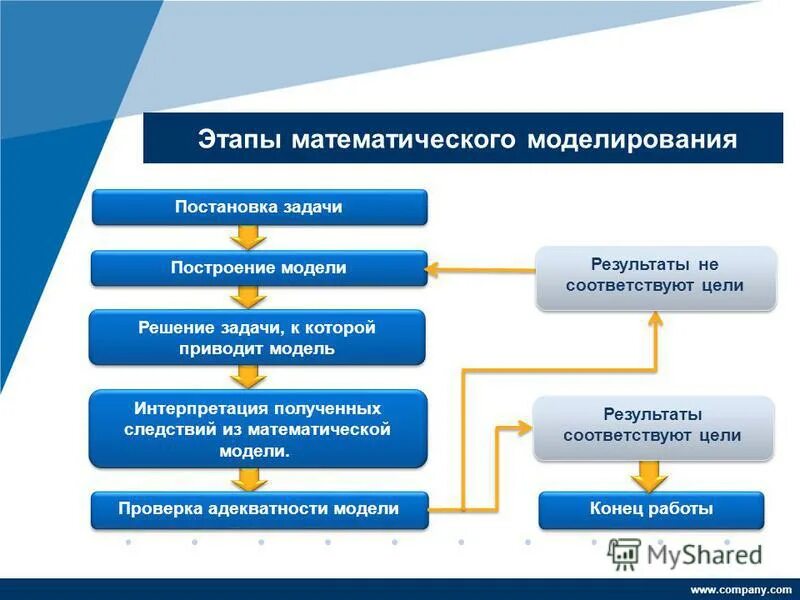 Этапы математического моделирования

Постановка задачи

Построение модели

Решение задачи, к которой приводит модель

Интерпретация полученных следствий из математической модели.

Проверка адекватности модели

Результаты не соответствуют цели

Результаты соответствуют цели

Конец работы

MyShared

www.company.com